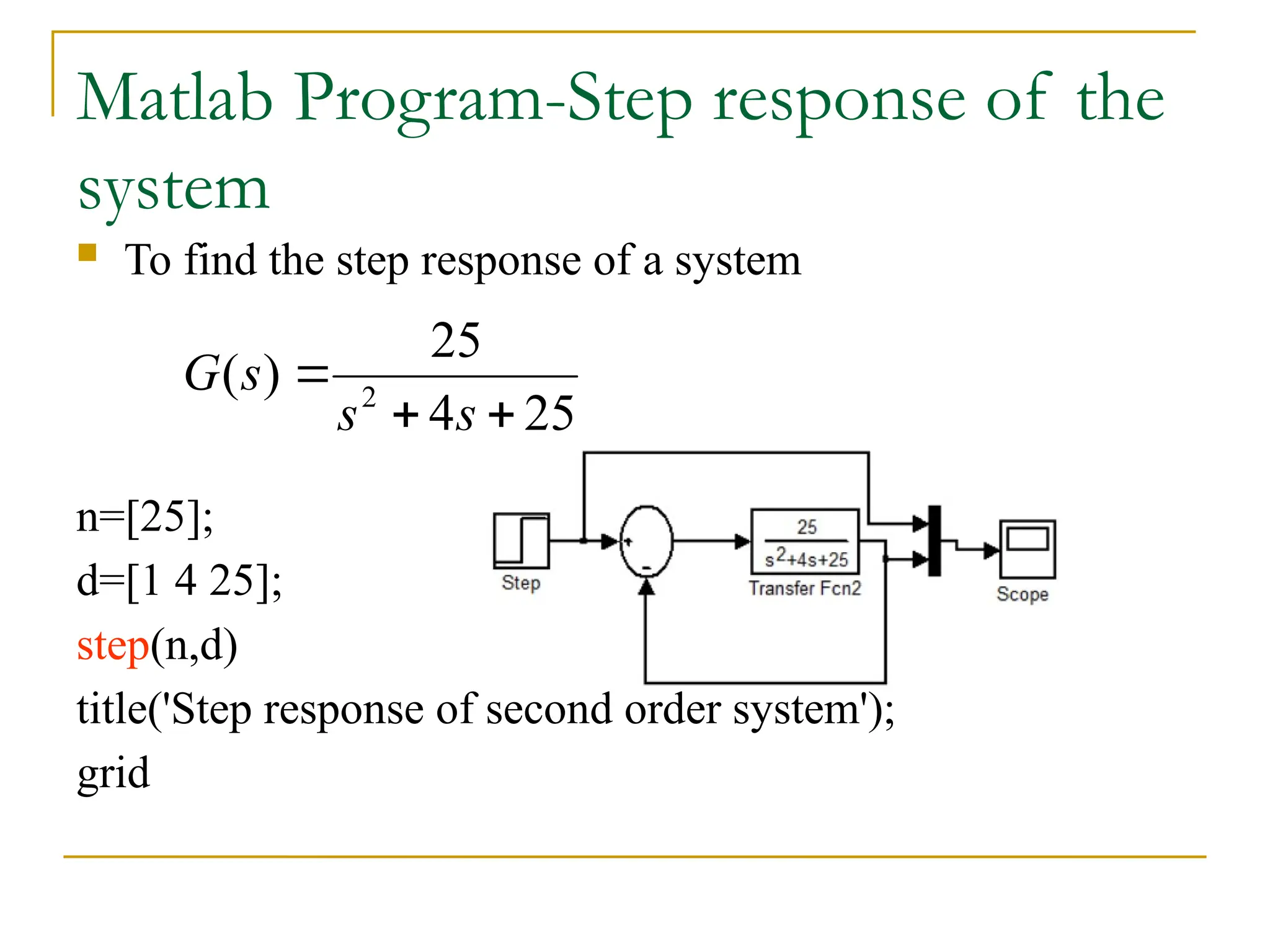 Matlab Program-Step response of the system

To find the step response of a system

$G(s) = \frac{25}{s^2 + 4s + 25}$

n=[25];
d=[1 4 25];
step(n,d)
title('Step response of second order system');
grid

Step
+
-
$\frac{25}{s^2+4s+25}$
Transfer Fcn2
Scope